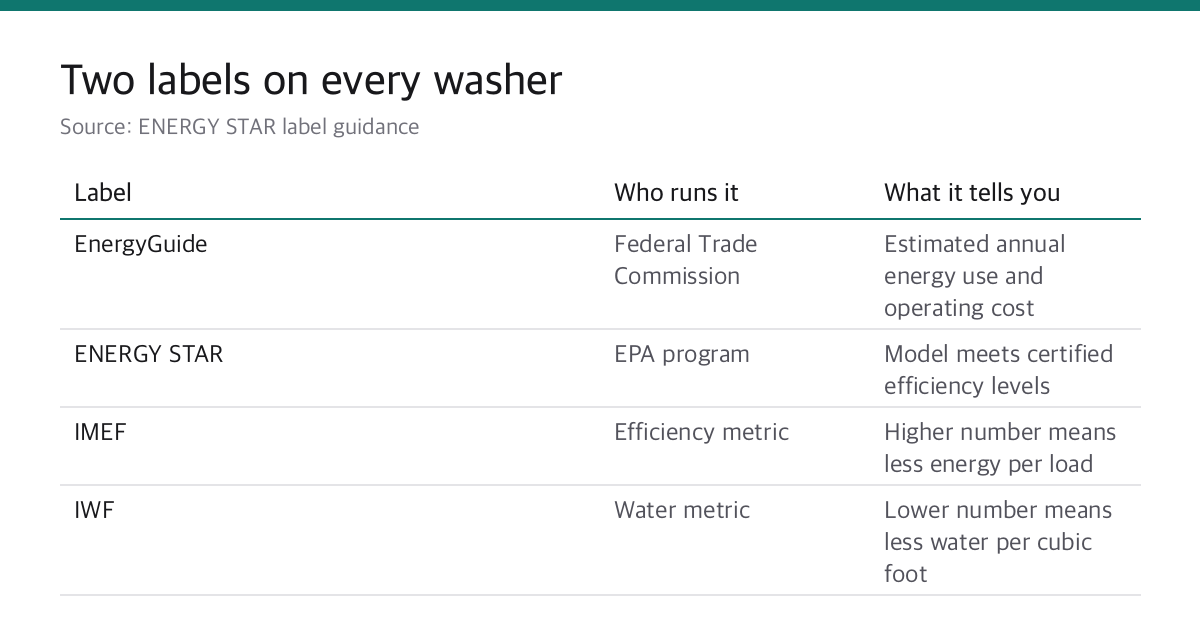 Two labels on every washer

Source: ENERGY STAR label guidance

| Label | Who runs it | What it tells you |
|---|---|---|
| EnergyGuide | Federal Trade Commission | Estimated annual energy use and operating cost |
| ENERGY STAR | EPA program | Model meets certified efficiency levels |
| IMEF | Efficiency metric | Higher number means less energy per load |
| IWF | Water metric | Lower number means less water per cubic foot |